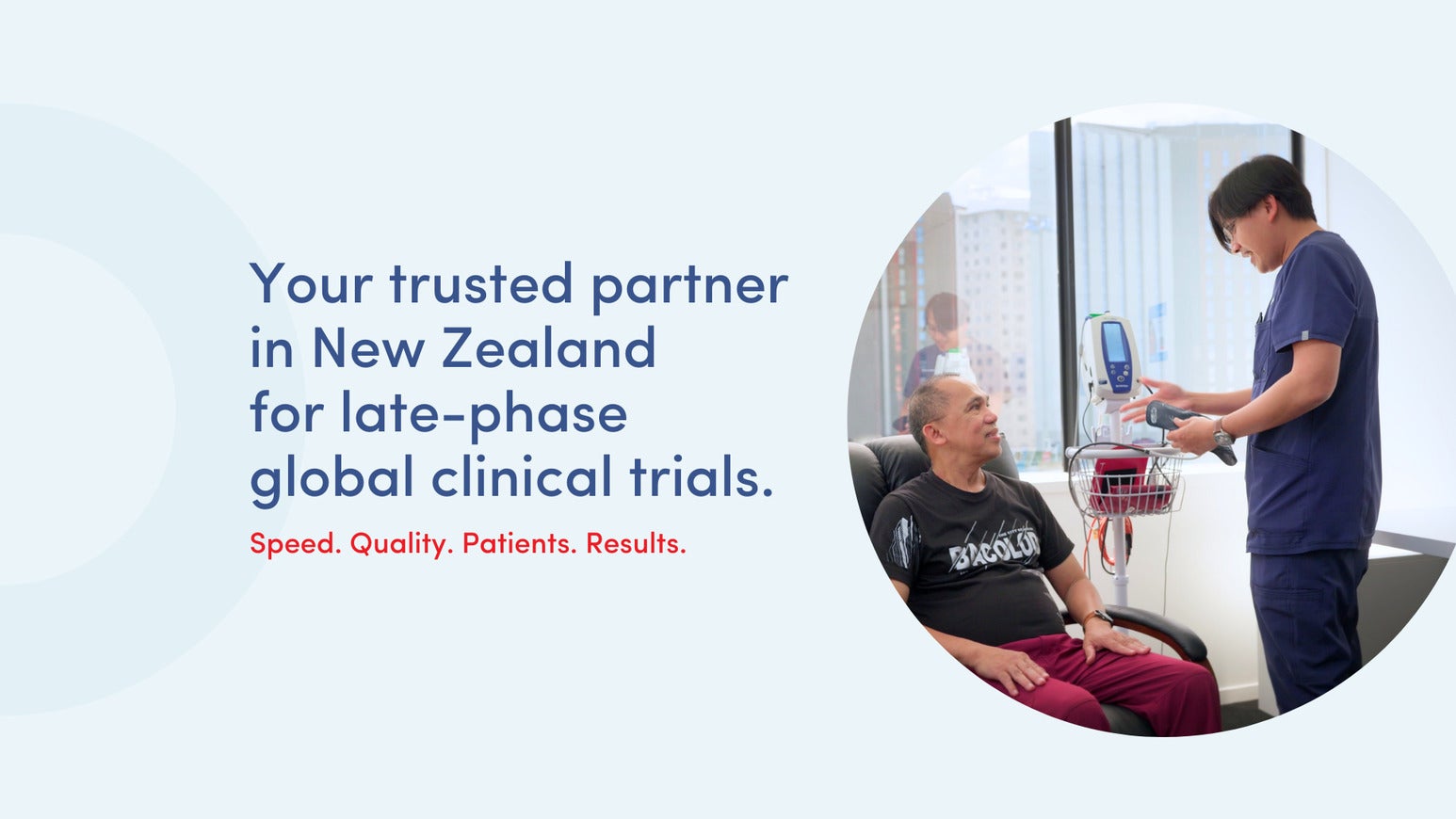 Your trusted partner in New Zealand for late-phase global clinical trials.

Speed. Quality. Patients. Results.

BACOLOD